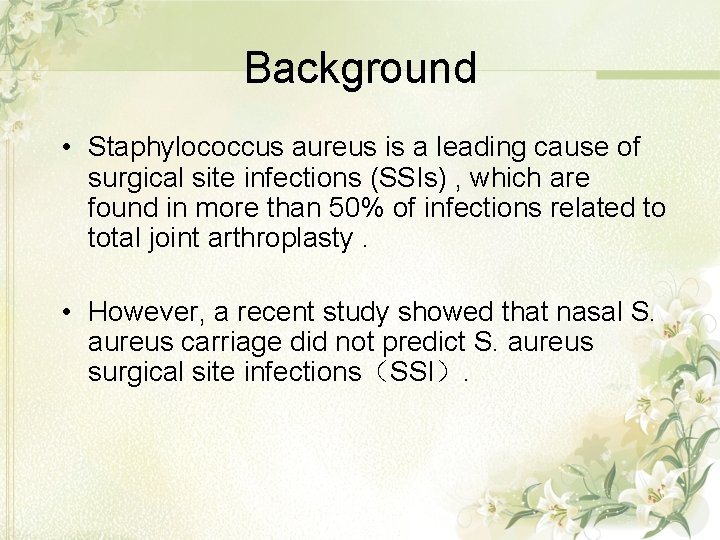 Background

• Staphylococcus aureus is a leading cause of surgical site infections (SSIs) , which are found in more than 50% of infections related to total joint arthroplasty .

• However, a recent study showed that nasal S. aureus carriage did not predict S. aureus surgical site infections（SSI）.